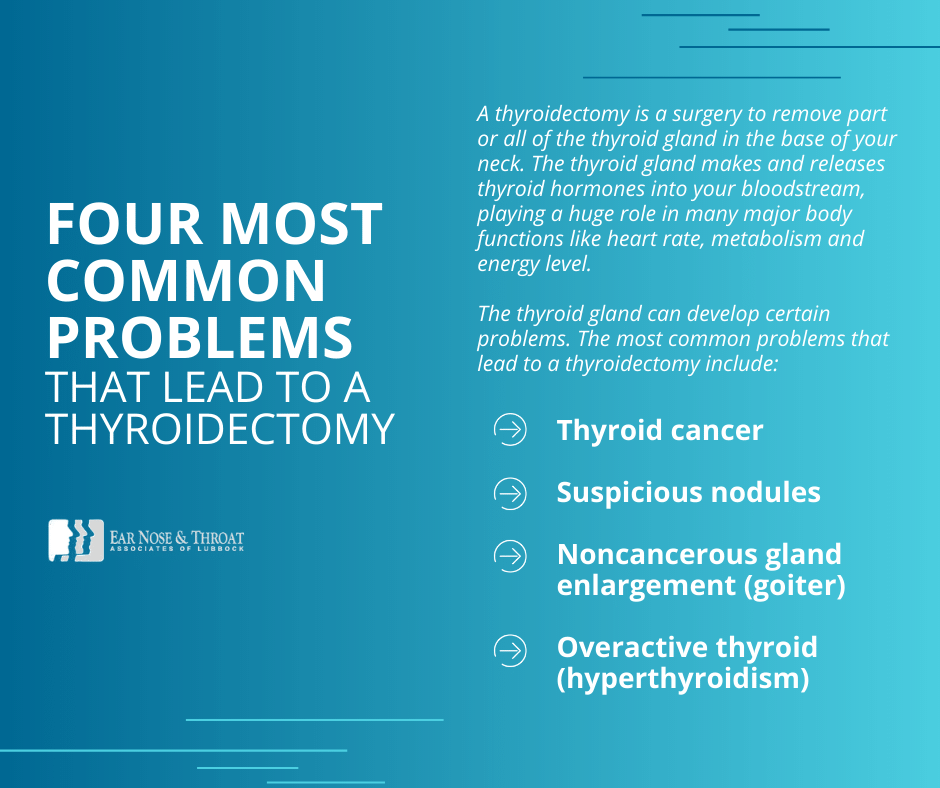 FOUR MOST COMMON PROBLEMS THAT LEAD TO A THYROIDECTOMY

EAR NOSE & THROAT
ASSOCIATES OF LUBBOCK

A thyroidectomy is a surgery to remove part or all of the thyroid gland in the base of your neck. The thyroid gland makes and releases thyroid hormones into your bloodstream, playing a huge role in many major body functions like heart rate, metabolism and energy level.

The thyroid gland can develop certain problems. The most common problems that lead to a thyroidectomy include:

Thyroid cancer

Suspicious nodules

Noncancerous gland enlargement (goiter)

Overactive thyroid (hyperthyroidism)